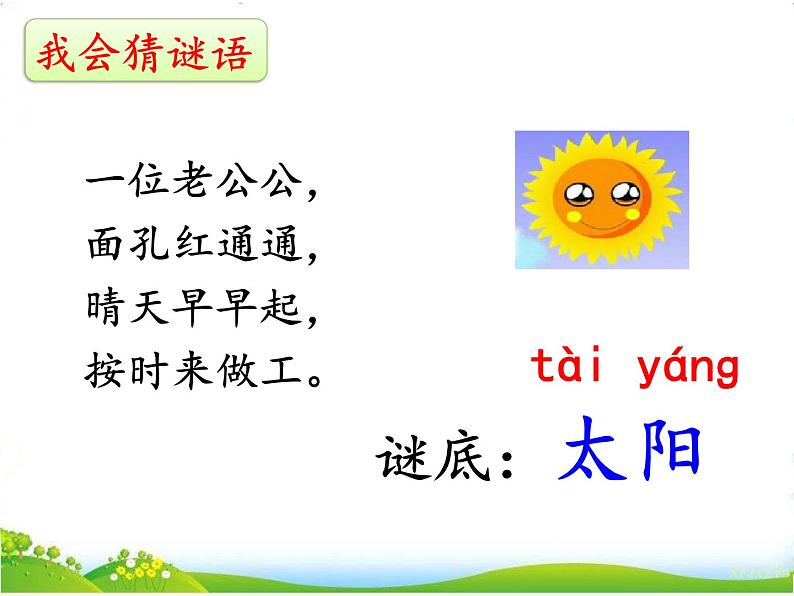 我会猜谜语

一位老公公，
面孔红通通，
晴天早早起，
按时来做工。

tài yáng
谜底：太阳